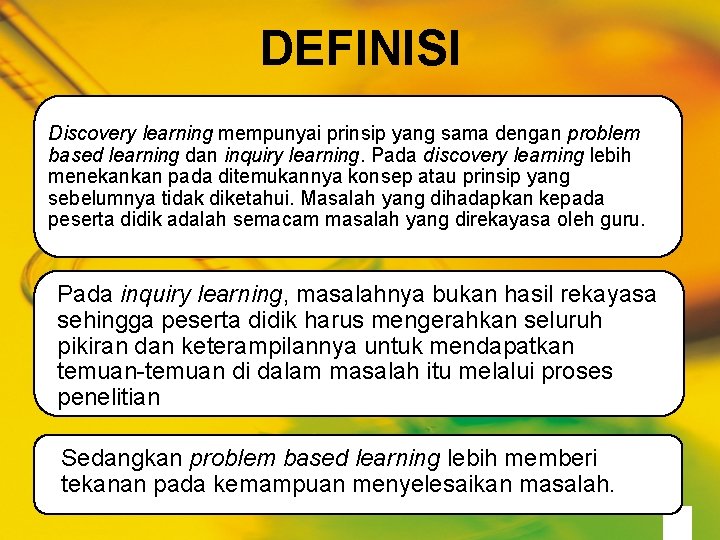 DEFINISI

Discovery learning mempunyai prinsip yang sama dengan problem based learning dan inquiry learning. Pada discovery learning lebih menekankan pada ditemukannya konsep atau prinsip yang sebelumnya tidak diketahui. Masalah yang dihadapkan kepada peserta didik adalah semacam masalah yang direkayasa oleh guru.

Pada inquiry learning, masalahnya bukan hasil rekayasa sehingga peserta didik harus mengerahkan seluruh pikiran dan keterampilannya untuk mendapatkan temuan-temuan di dalam masalah itu melalui proses penelitian

Sedangkan problem based learning lebih memberi tekanan pada kemampuan menyelesaikan masalah.